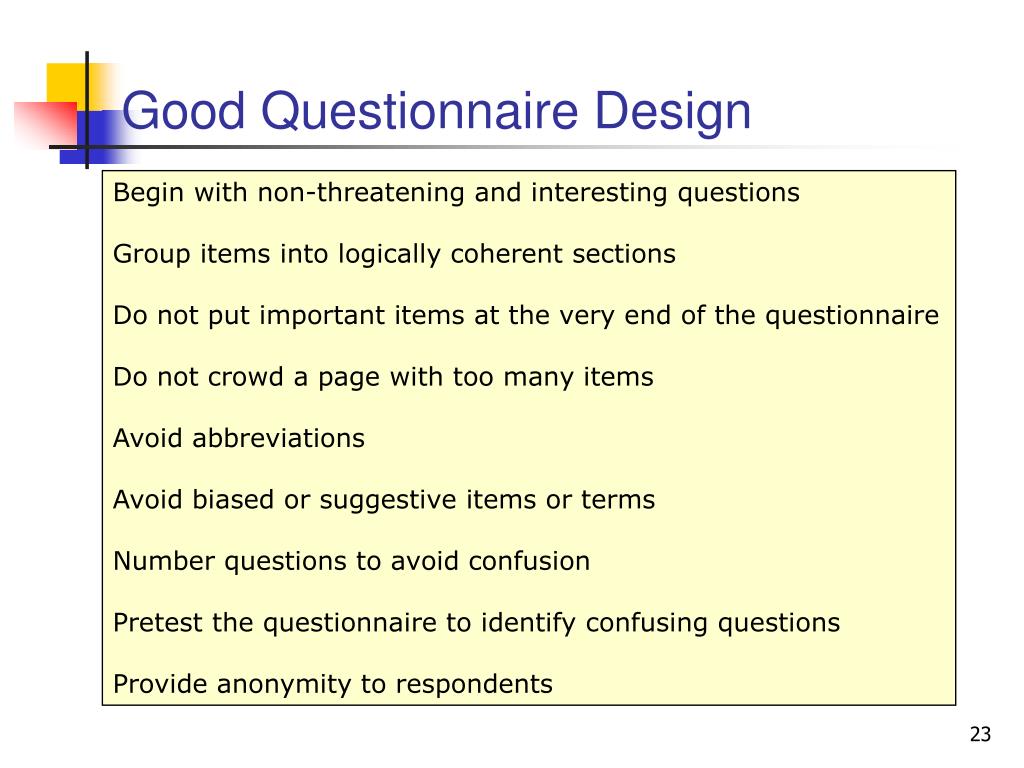 Good Questionnaire Design

Begin with non-threatening and interesting questions

Group items into logically coherent sections

Do not put important items at the very end of the questionnaire

Do not crowd a page with too many items

Avoid abbreviations

Avoid biased or suggestive items or terms

Number questions to avoid confusion

Pretest the questionnaire to identify confusing questions

Provide anonymity to respondents

23